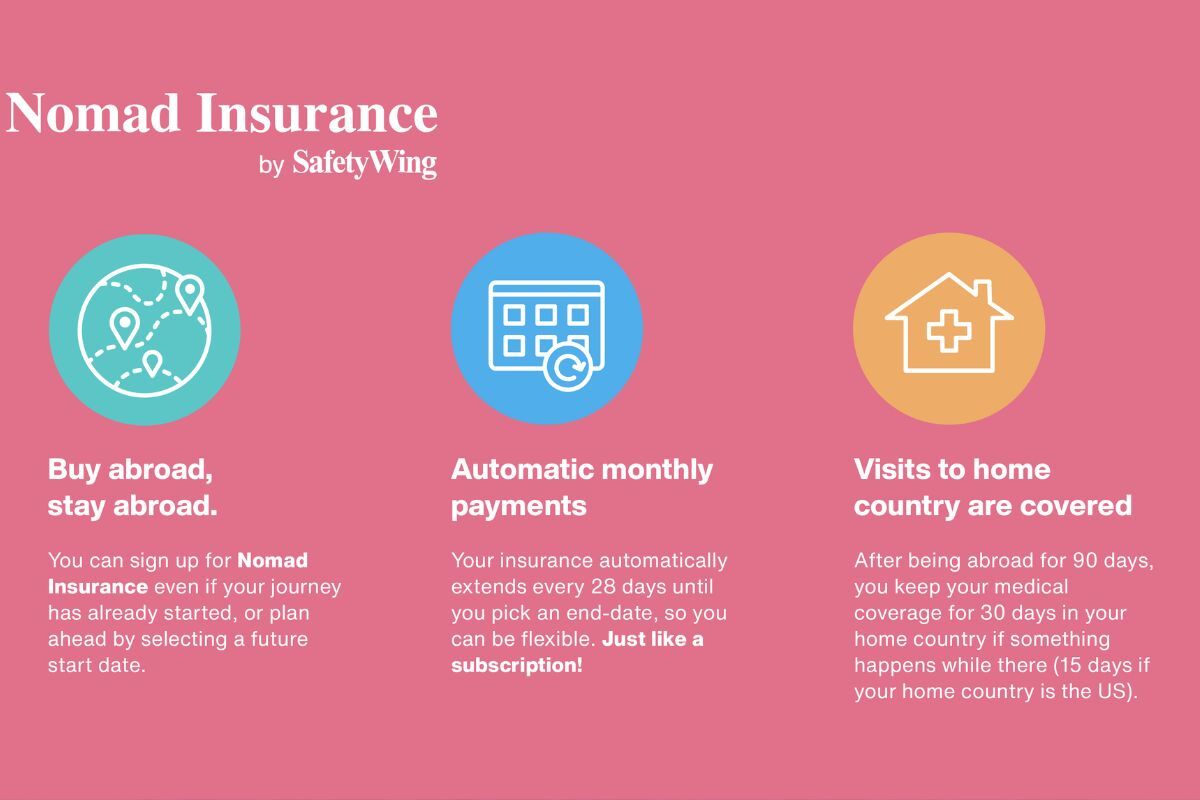 Nomad Insurance
by SafetyWing

Buy abroad, stay abroad.

You can sign up for Nomad Insurance even if your journey has already started, or plan ahead by selecting a future start date.

Automatic monthly payments

Your insurance automatically extends every 28 days until you pick an end-date, so you can be flexible. Just like a subscription!

Visits to home country are covered

After being abroad for 90 days, you keep your medical coverage for 30 days in your home country if something happens while there (15 days if your home country is the US).